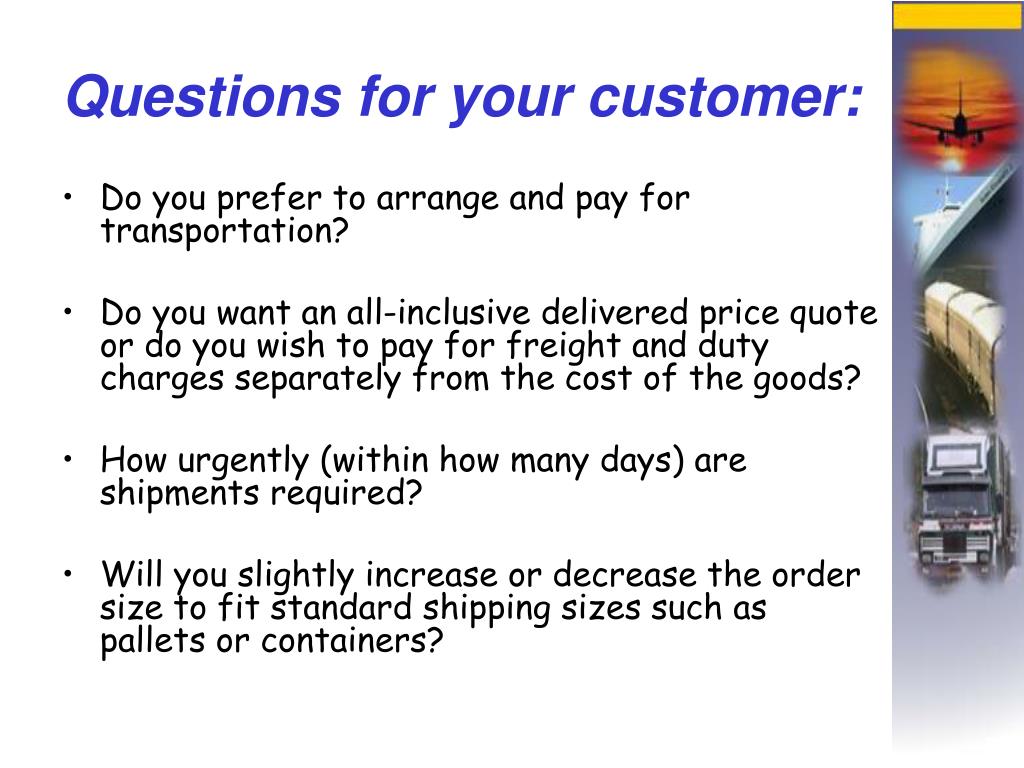 Questions for your customer:

• Do you prefer to arrange and pay for transportation?

• Do you want an all-inclusive delivered price quote or do you wish to pay for freight and duty charges separately from the cost of the goods?

• How urgently (within how many days) are shipments required?

• Will you slightly increase or decrease the order size to fit standard shipping sizes such as pallets or containers?